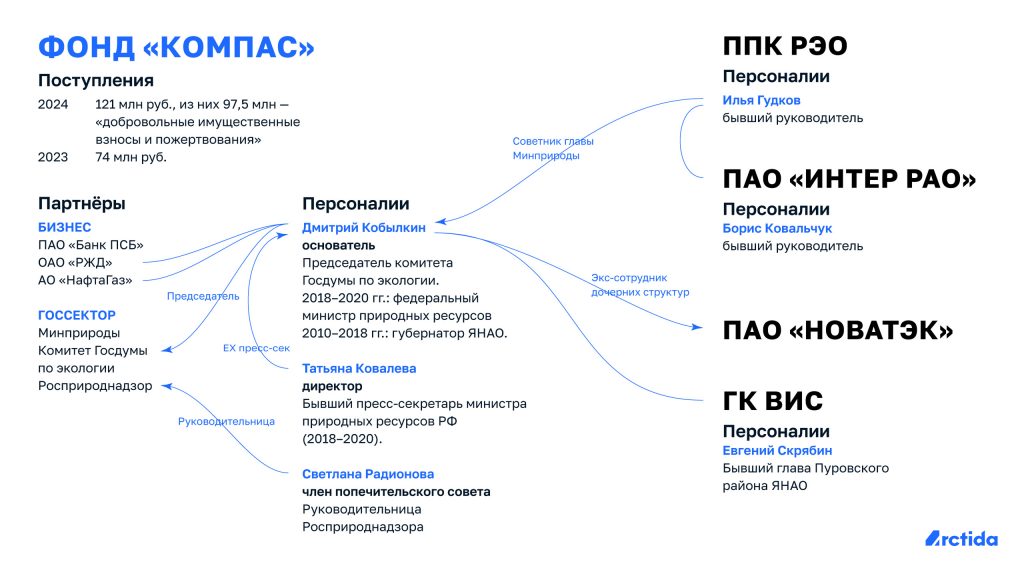 ФОНД «КОМПАС»

Поступления

2024 121 млн руб., из них 97,5 млн — «добровольные имущественные взносы и пожертвования»

2023 74 млн руб.

Партнёры

БИЗНЕС
ПАО «Банк ПСБ»
ОАО «РЖД»
АО «НафтаГаз»

ГОССЕКТОР
Минприроды
Комитет Госдумы по экологии
Росприроднадзор

Председатель

EX пресс-сек

Руководительница

Персоналии

Дмитрий Кобылкин
основатель
Председатель комитета Госдумы по экологии.
2018–2020 гг.: федеральный министр природных ресурсов
2010–2018 гг.: губернатор ЯНАО.

Татьяна Ковалева
директор
Бывший пресс-секретарь министра природных ресурсов РФ (2018–2020).

Светлана Радионова
член попечительского совета
Руководительница Росприроднадзора

Советник главы Минприроды

Экс-сотрудник дочерних структур

ППК РЭО

Персоналии
Илья Гудков
бывший руководитель

ПАО «ИНТЕР РАО»

Персоналии
Борис Ковальчук
бывший руководитель

ПАО «НОВАТЭК»

ГК ВИС

Персоналии
Евгений Скрябин
Бывший глава Пуровского района ЯНАО

Arctida